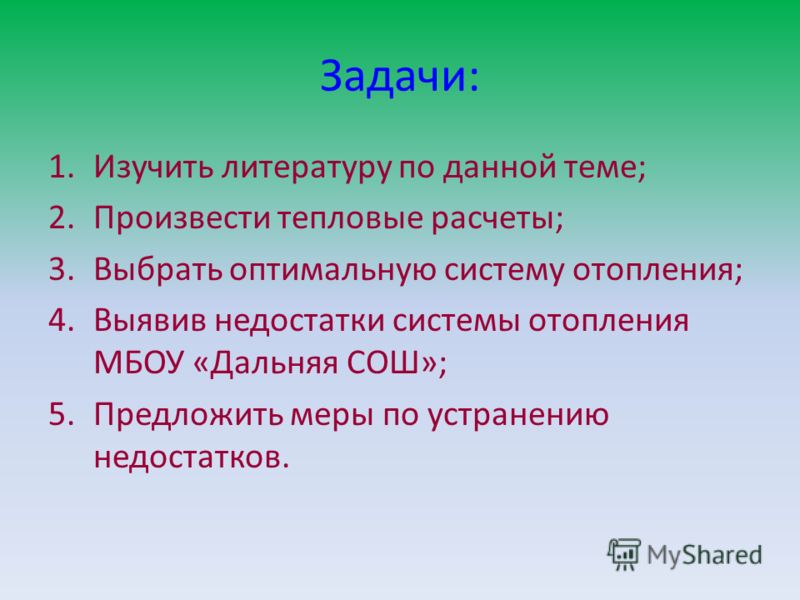 Задачи:

1. Изучить литературу по данной теме;
2. Произвести тепловые расчеты;
3. Выбрать оптимальную систему отопления;
4. Выявив недостатки системы отопления МБОУ «Дальняя СОШ»;
5. Предложить меры по устранению недостатков.

MyShared